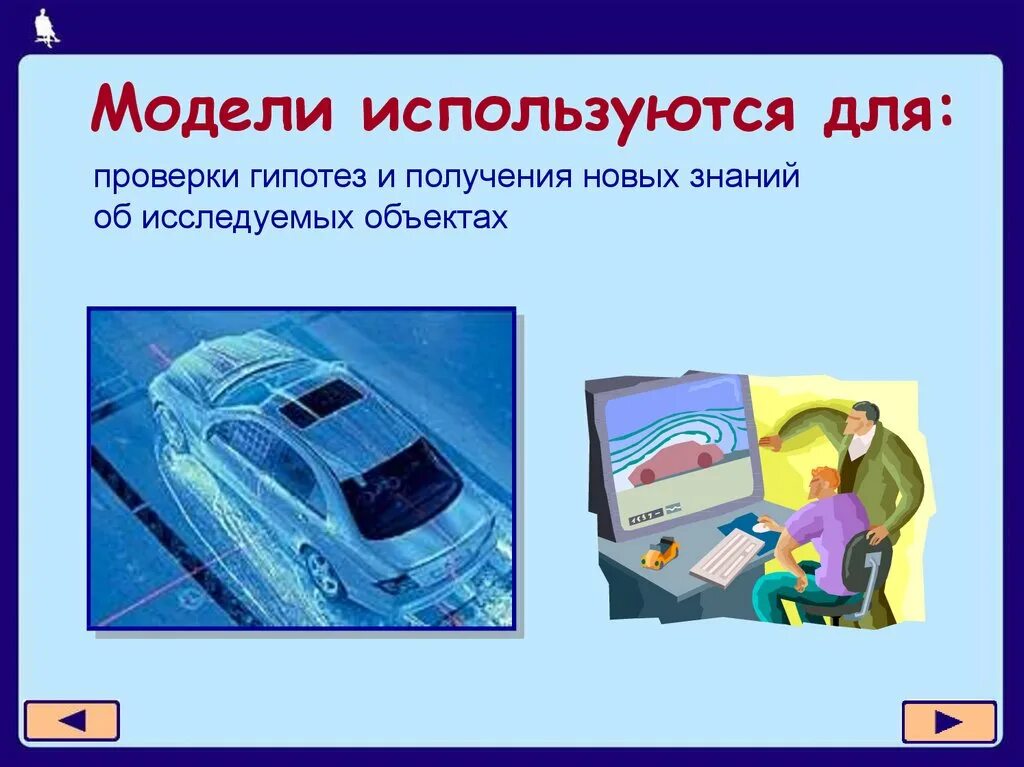 Модели используются для:

проверки гипотез и получения новых знаний об исследуемых объектах